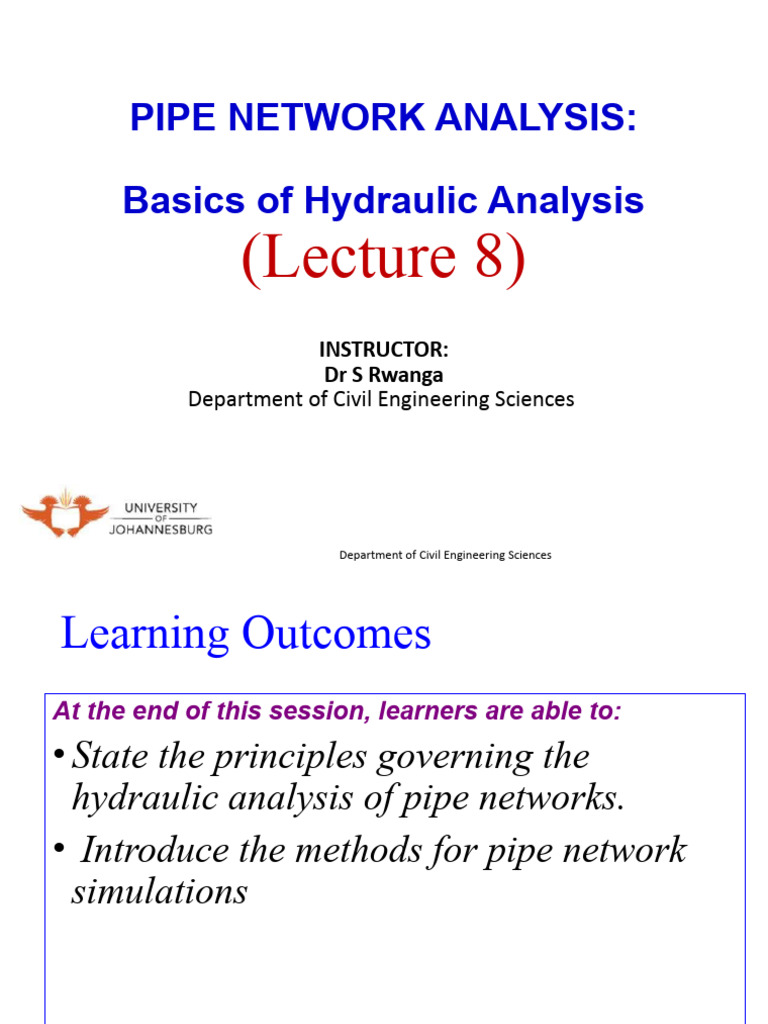 PIPE NETWORK ANALYSIS:

Basics of Hydraulic Analysis
(Lecture 8)

INSTRUCTOR:
Dr S Rwanga
Department of Civil Engineering Sciences

UNIVERSITY OF JOHANNESBURG

Department of Civil Engineering Sciences

Learning Outcomes

At the end of this session, learners are able to:

• State the principles governing the hydraulic analysis of pipe networks.

• Introduce the methods for pipe network simulations